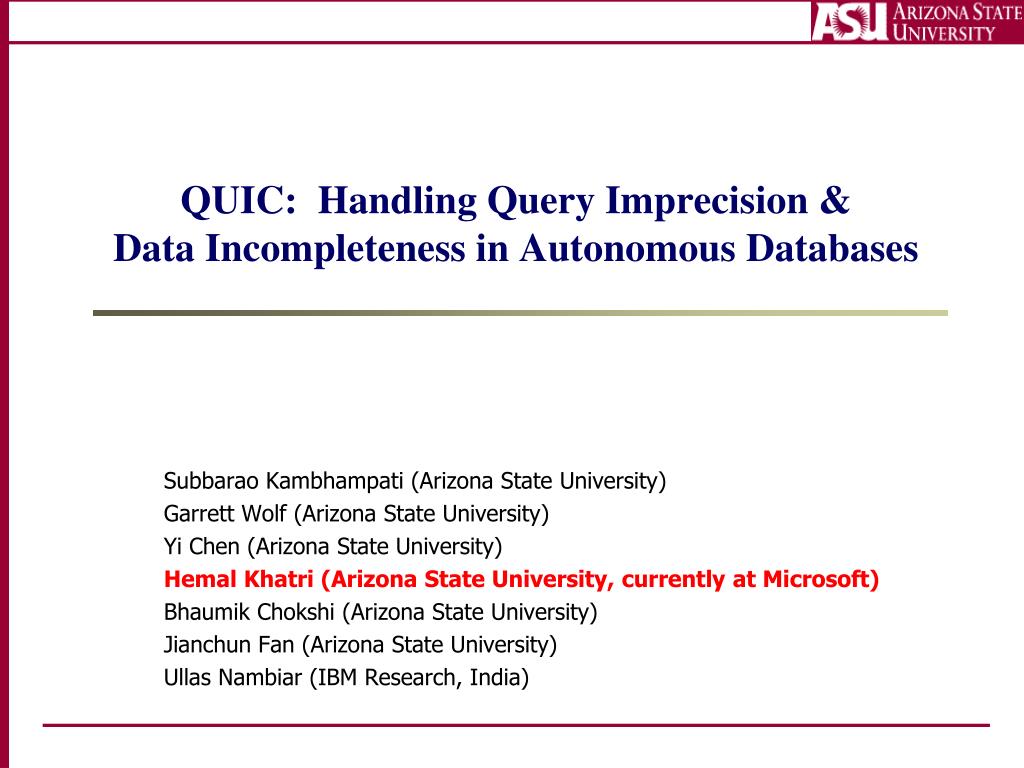 ASU ARIZONA STATE UNIVERSITY

QUIC: Handling Query Imprecision & Data Incompleteness in Autonomous Databases

Subbarao Kambhampati (Arizona State University)
Garrett Wolf (Arizona State University)
Yi Chen (Arizona State University)
Hemal Khatri (Arizona State University, currently at Microsoft)
Bhaumik Chokshi (Arizona State University)
Jianchun Fan (Arizona State University)
Ullas Nambiar (IBM Research, India)